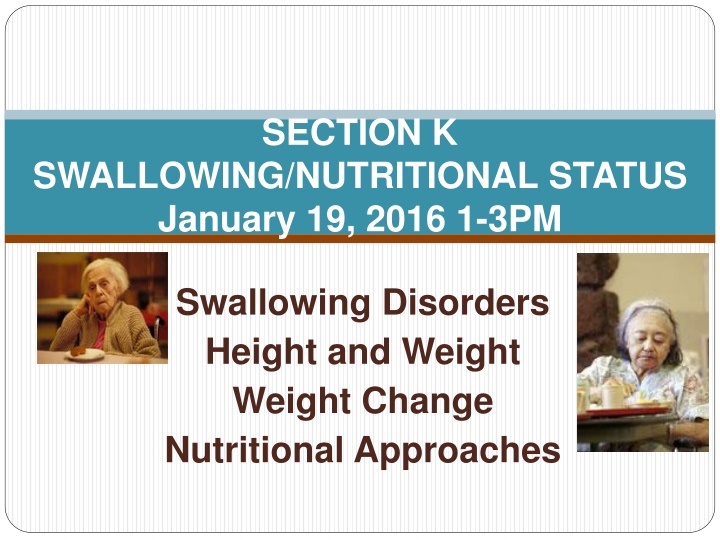 SECTION K
SWALLOWING/NUTRITIONAL STATUS
January 19, 2016 1-3PM

Swallowing Disorders
Height and Weight
Weight Change
Nutritional Approaches